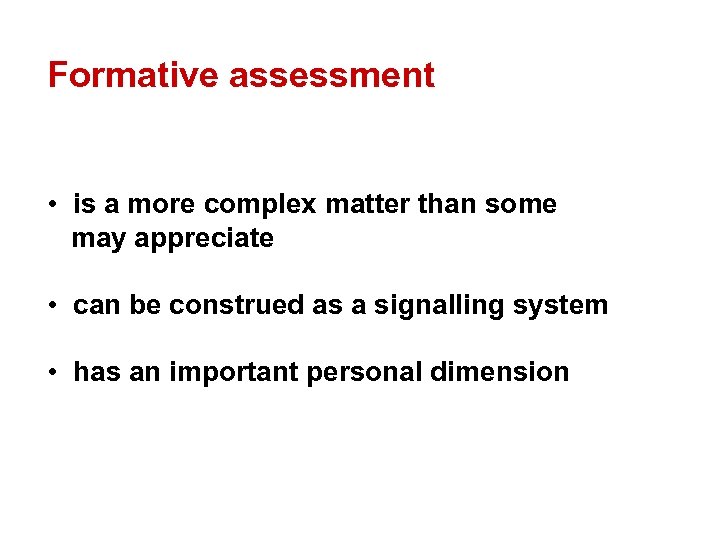 Formative assessment

• is a more complex matter than some may appreciate

• can be construed as a signalling system

• has an important personal dimension